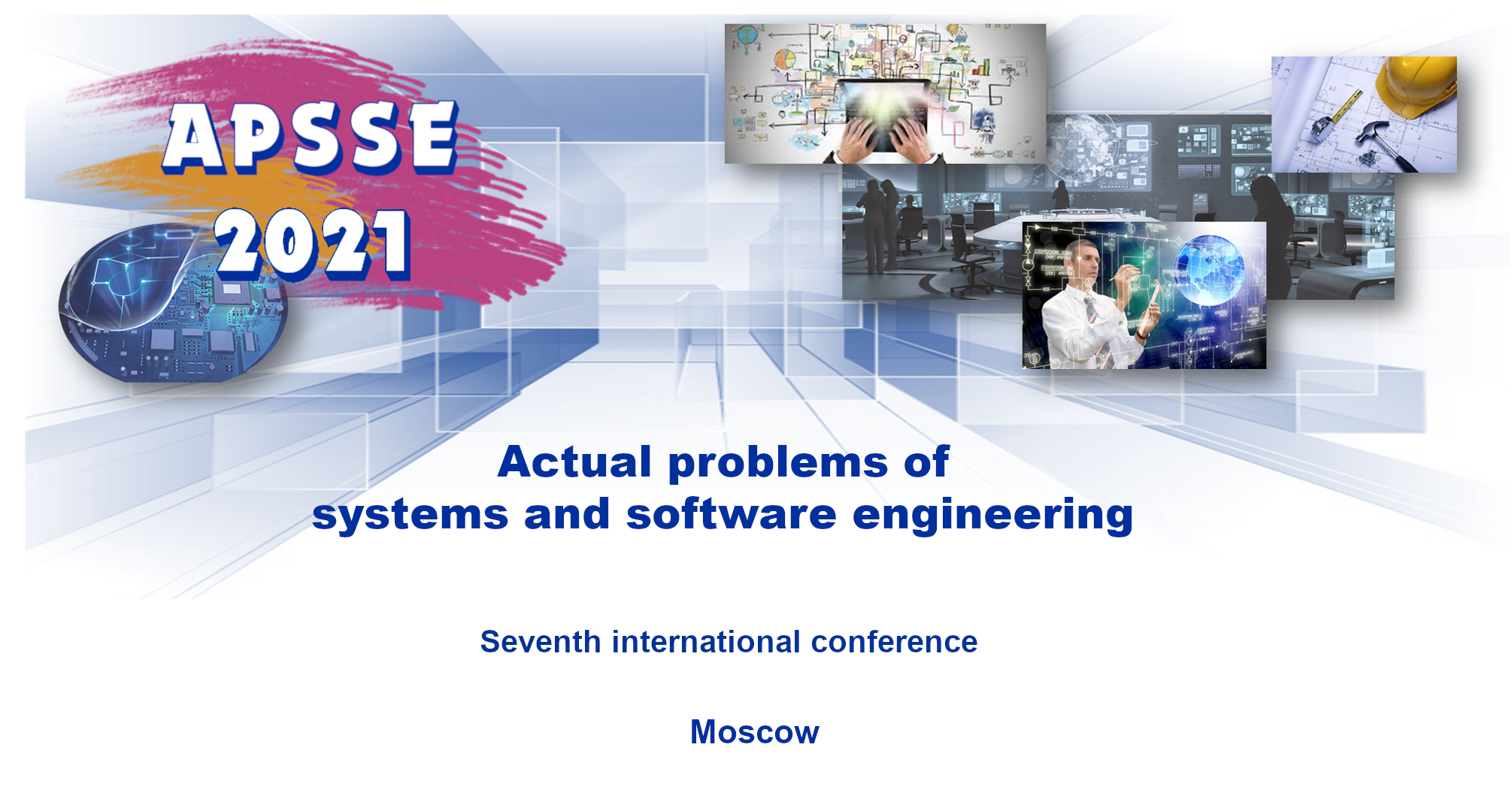 APSSE
2021

Actual problems of
systems and software engineering

Seventh international conference

Moscow